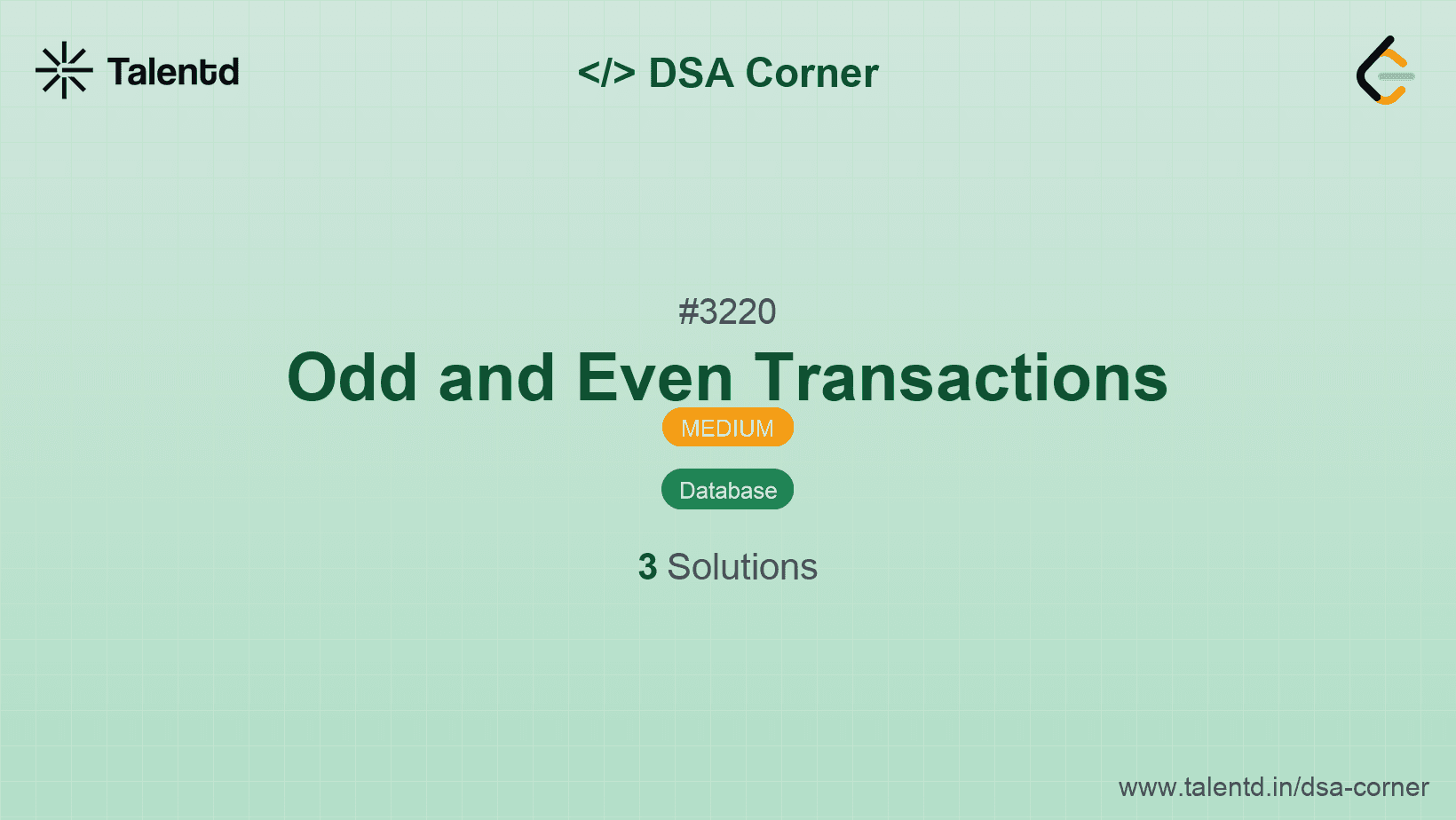 Talentd

</> DSA Corner

#3220

Odd and Even Transactions

MEDIUM

Database

3 Solutions

www.talentd.in/dsa-corner